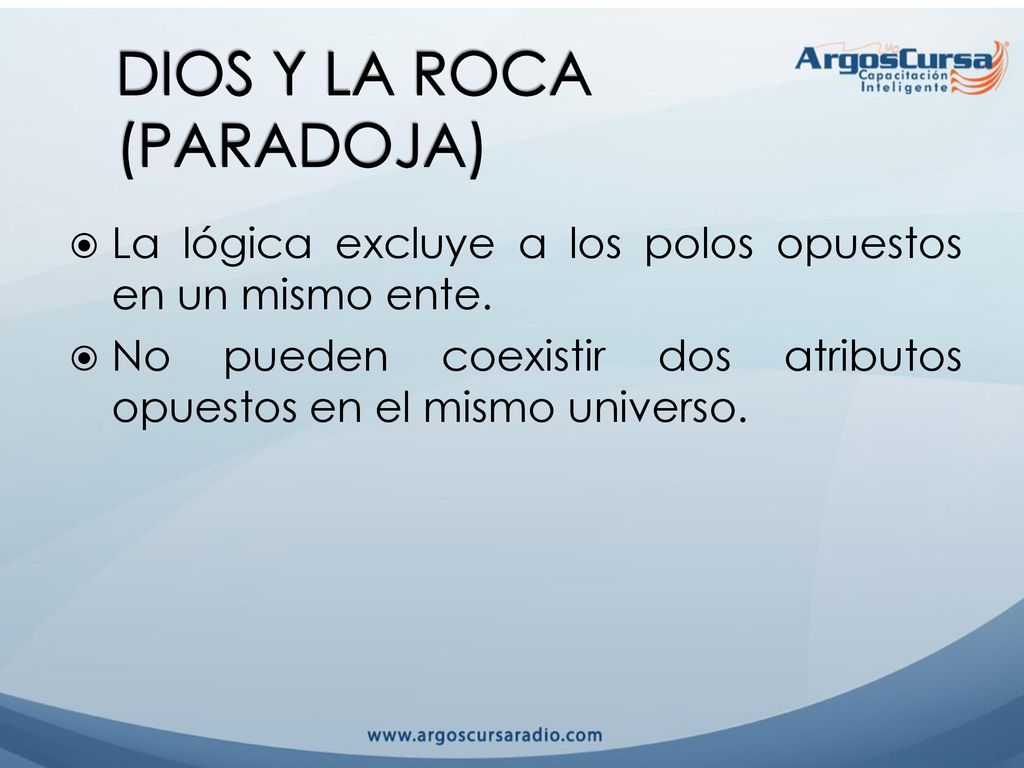 DIOS Y LA ROCA (PARADOJA)

ArgosCursa
Capacitación
Inteligente

La lógica excluye a los polos opuestos en un mismo ente.

No pueden coexistir dos atributos opuestos en el mismo universo.

www.argoscursaradio.com